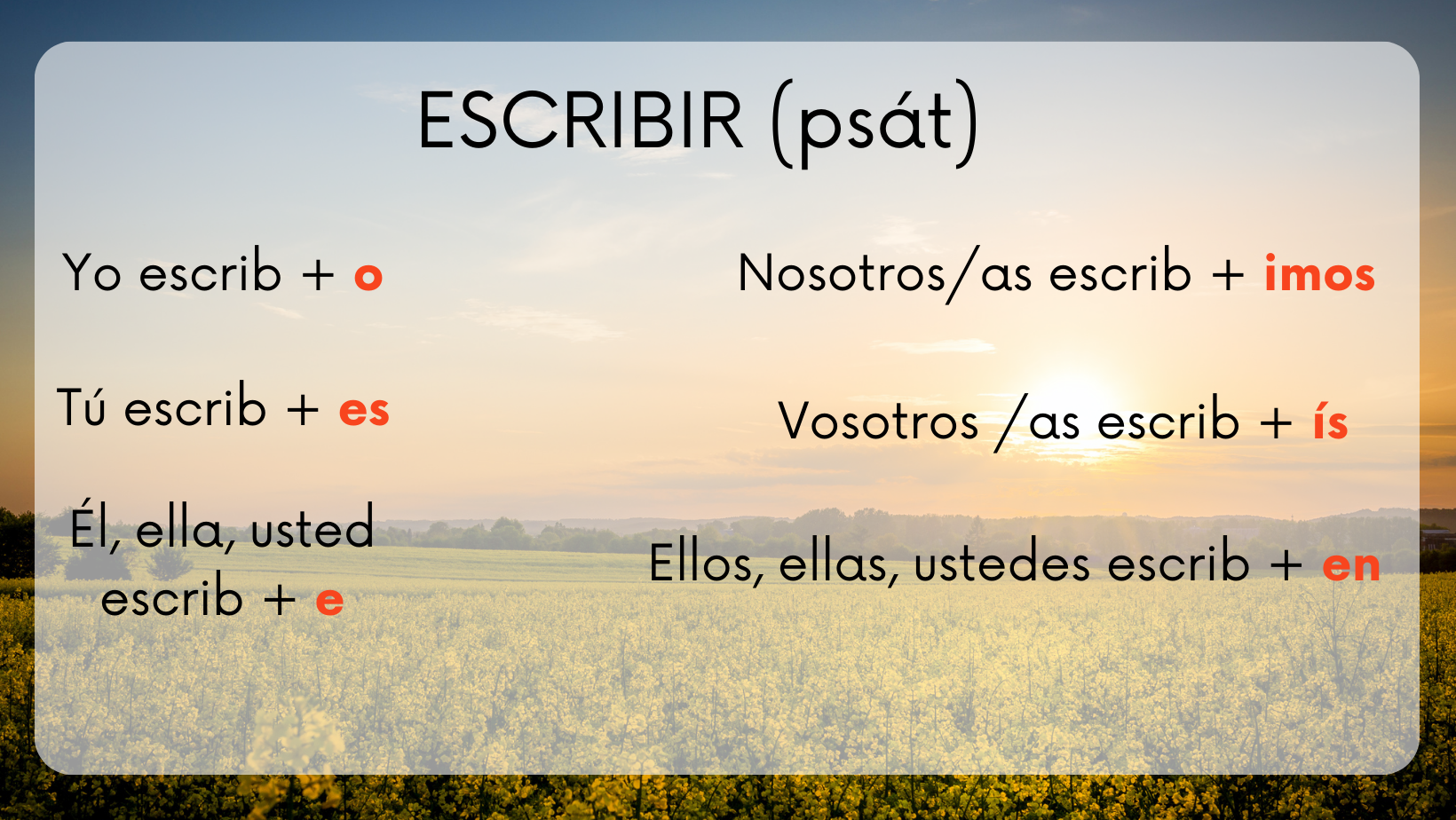 ESCRIBIR (psát)

Yo escrib + o

Tú escrib + es

Él, ella, usted escrib + e

Nosotros/as escrib + imos

Vosotros /as escrib + ís

Ellos, ellas, ustedes escrib + en